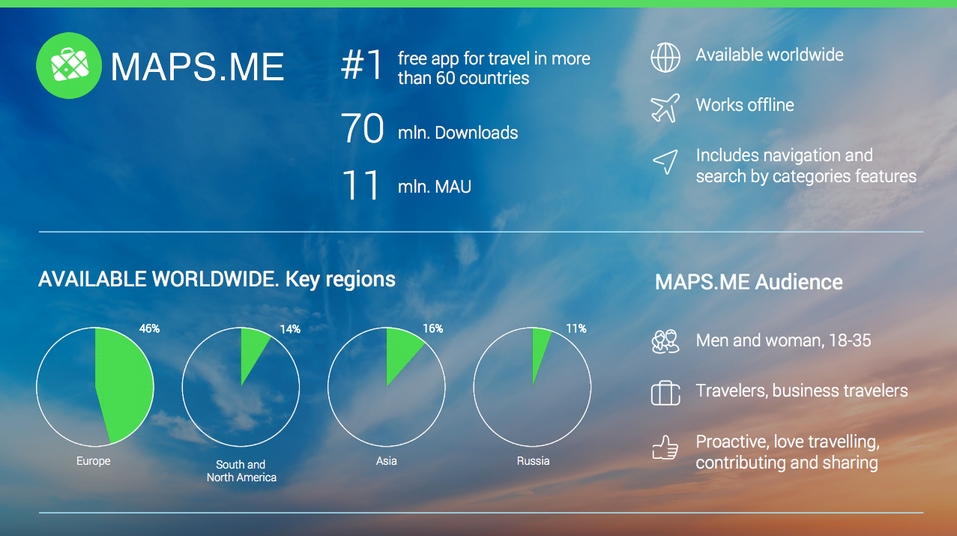 MAPS.ME

#1 free app for travel in more than 60 countries

70 mln. Downloads

11 mln. MAU

Available worldwide

Works offline

Includes navigation and search by categories features

AVAILABLE WORLDWIDE. Key regions

46%
Europe

14%
South and North America

16%
Asia

11%
Russia

MAPS.ME Audience

Men and woman, 18-35

Travelers, business travelers

Proactive, love travelling, contributing and sharing